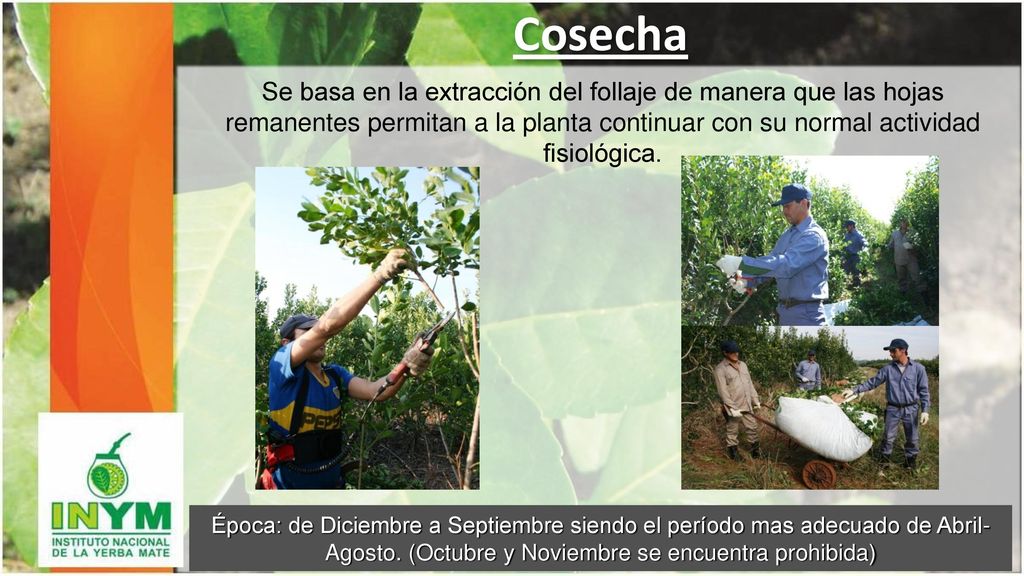 Cosecha

Se basa en la extracción del follaje de manera que las hojas remanentes permitan a la planta continuar con su normal actividad fisiológica.

INYM
INSTITUTO NACIONAL DE LA YERBA MATE

Época: de Diciembre a Septiembre siendo el período mas adecuado de Abril-Agosto. (Octubre y Noviembre se encuentra prohibida)